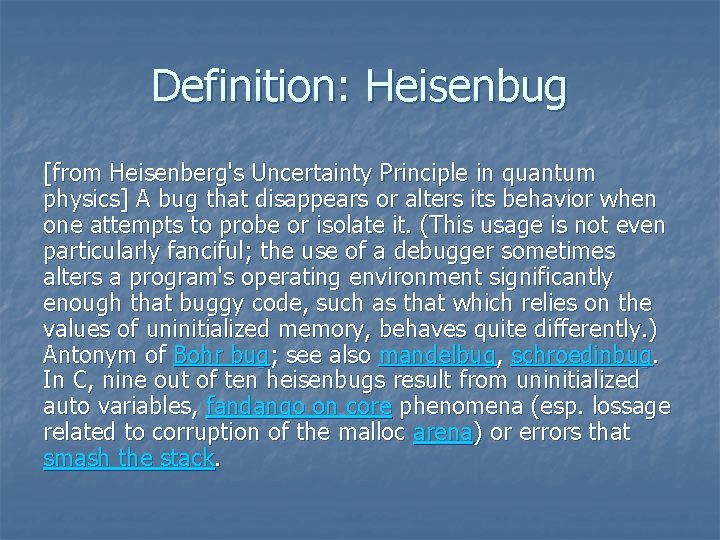 Definition: Heisenbug

[from Heisenberg's Uncertainty Principle in quantum physics] A bug that disappears or alters its behavior when one attempts to probe or isolate it. (This usage is not even particularly fanciful; the use of a debugger sometimes alters a program's operating environment significantly enough that buggy code, such as that which relies on the values of uninitialized memory, behaves quite differently.) Antonym of Bohr bug; see also mandelbug, schroedinbug. In C, nine out of ten heisenbugs result from uninitialized auto variables, fandango on core phenomena (esp. lossage related to corruption of the malloc arena) or errors that smash the stack.